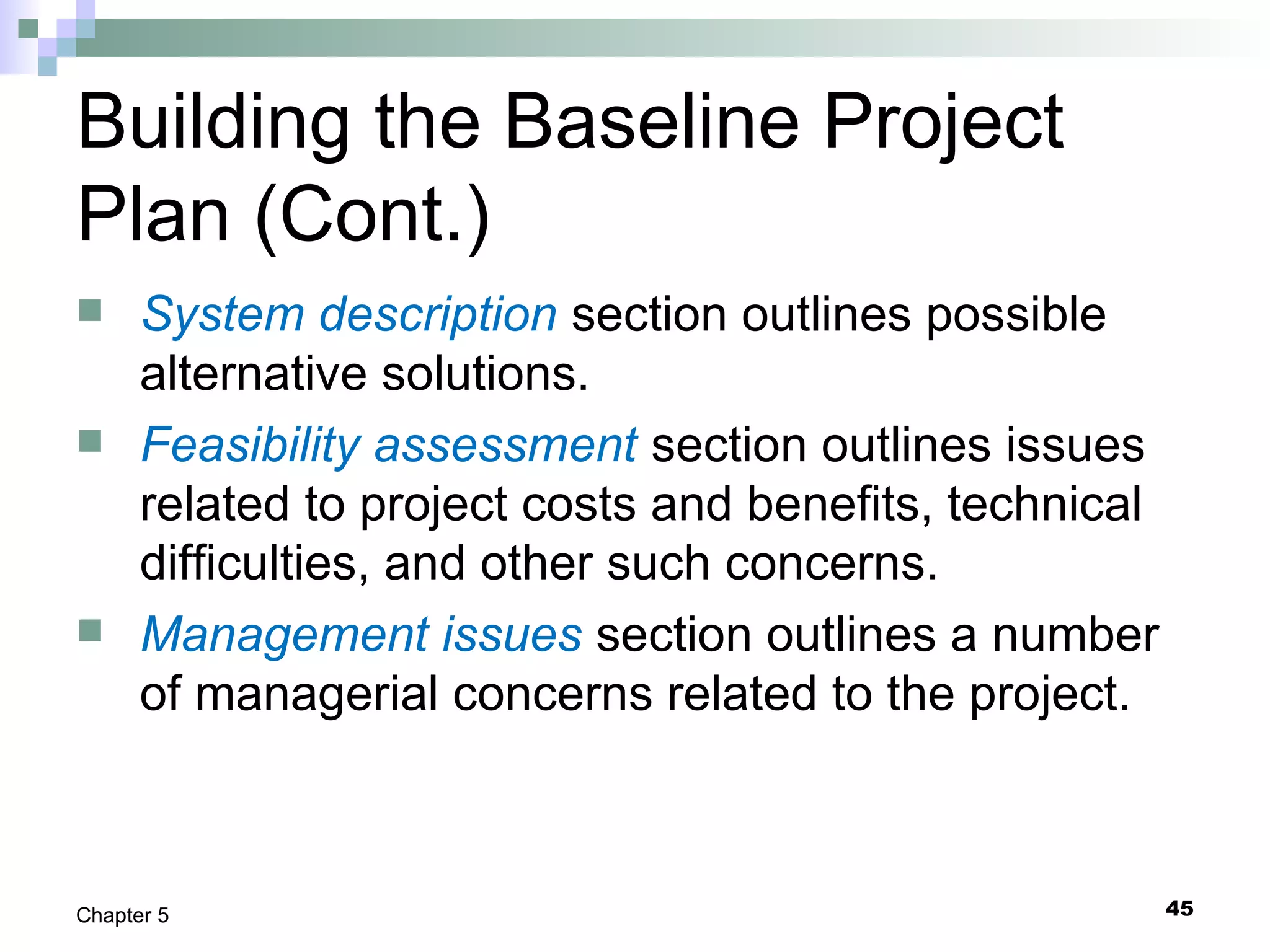 Building the Baseline Project Plan (Cont.)

- System description section outlines possible alternative solutions.
- Feasibility assessment section outlines issues related to project costs and benefits, technical difficulties, and other such concerns.
- Management issues section outlines a number of managerial concerns related to the project.

Chapter 5

45